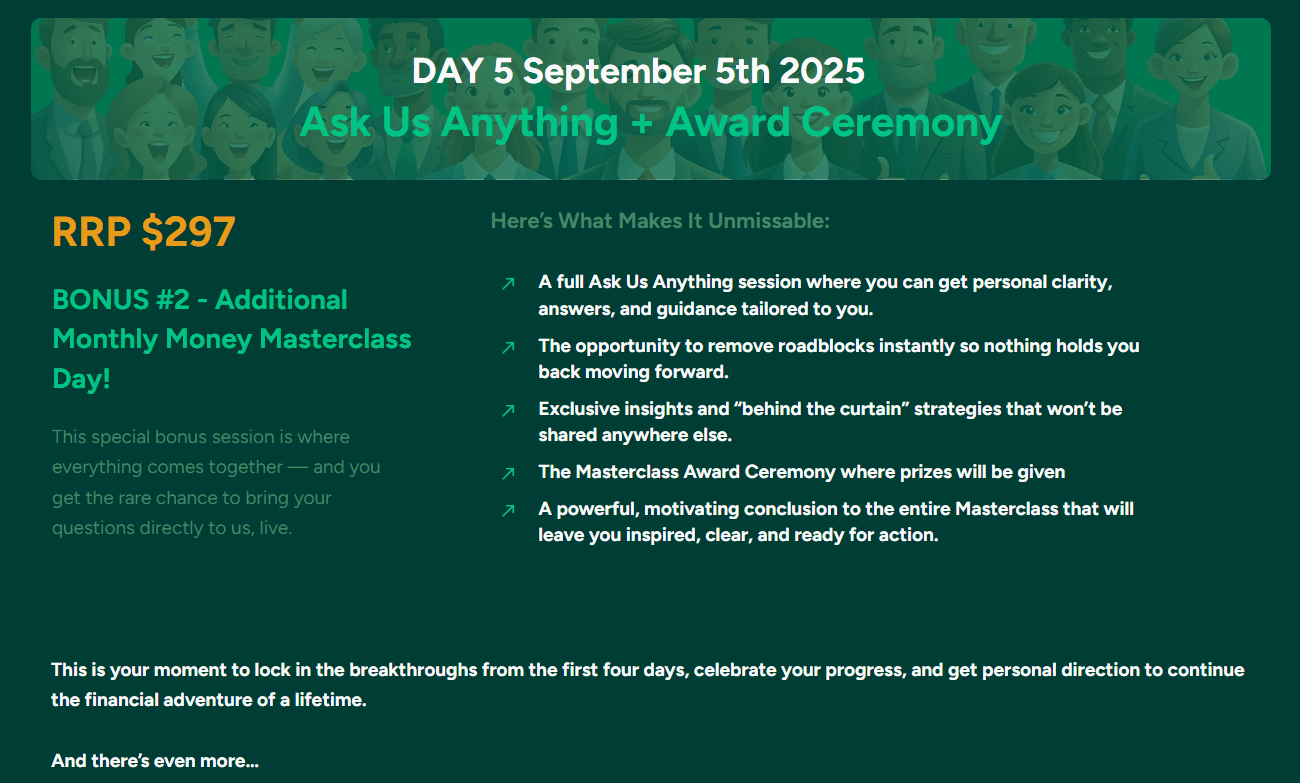 DAY 5 September 5th 2025

Ask Us Anything + Award Ceremony

RRP $297

BONUS #2 - Additional Monthly Money Masterclass Day!

This special bonus session is where everything comes together — and you get the rare chance to bring your questions directly to us, live.

Here's What Makes It Unmissable:

↗ A full Ask Us Anything session where you can get personal clarity, answers, and guidance tailored to you.

↗ The opportunity to remove roadblocks instantly so nothing holds you back moving forward.

↗ Exclusive insights and "behind the curtain" strategies that won't be shared anywhere else.

↗ The Masterclass Award Ceremony where prizes will be given

↗ A powerful, motivating conclusion to the entire Masterclass that will leave you inspired, clear, and ready for action.

This is your moment to lock in the breakthroughs from the first four days, celebrate your progress, and get personal direction to continue the financial adventure of a lifetime.

And there's even more...